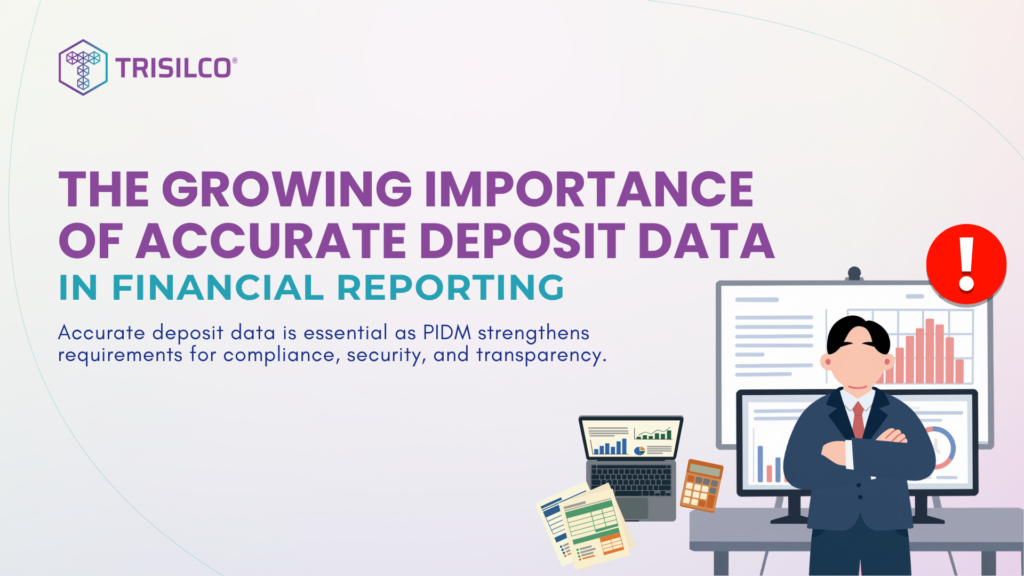 TRISILCO®

THE GROWING IMPORTANCE OF ACCURATE DEPOSIT DATA
IN FINANCIAL REPORTING

Accurate deposit data is essential as PIDM strengthens requirements for compliance, security, and transparency.

!